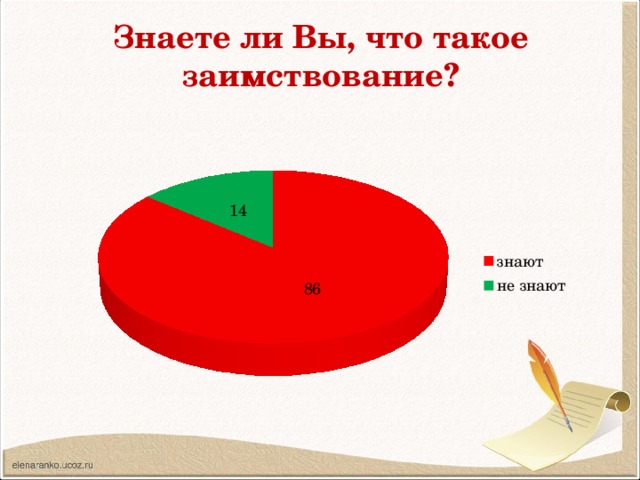 Знаете ли Вы, что такое заимствование?

14

86

знают

не знают

elenaranko.ucoz.ru